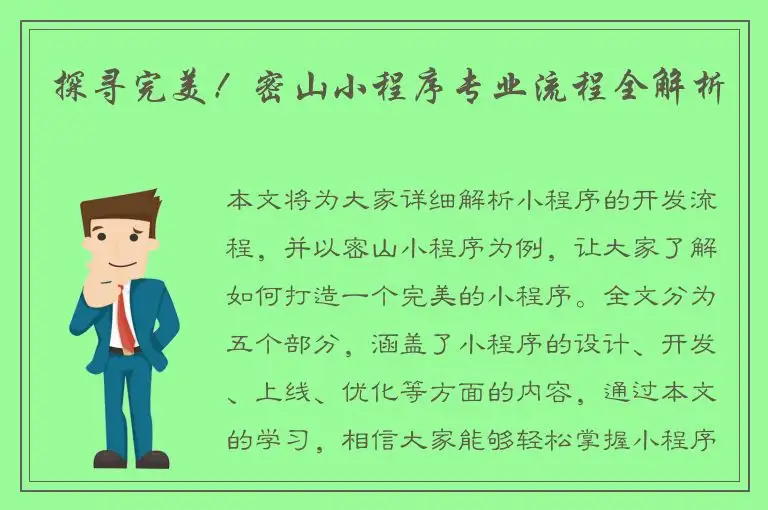 探寻完美！密山小程序专业流程全解析

本文将为大家详细解析小程序的开发流程，并以密山小程序为例，让大家了解如何打造一个完美的小程序。全文分为五个部分，涵盖了小程序的设计、开发、上线、优化等方面的内容，通过本文的学习，相信大家能够轻松掌握小程序